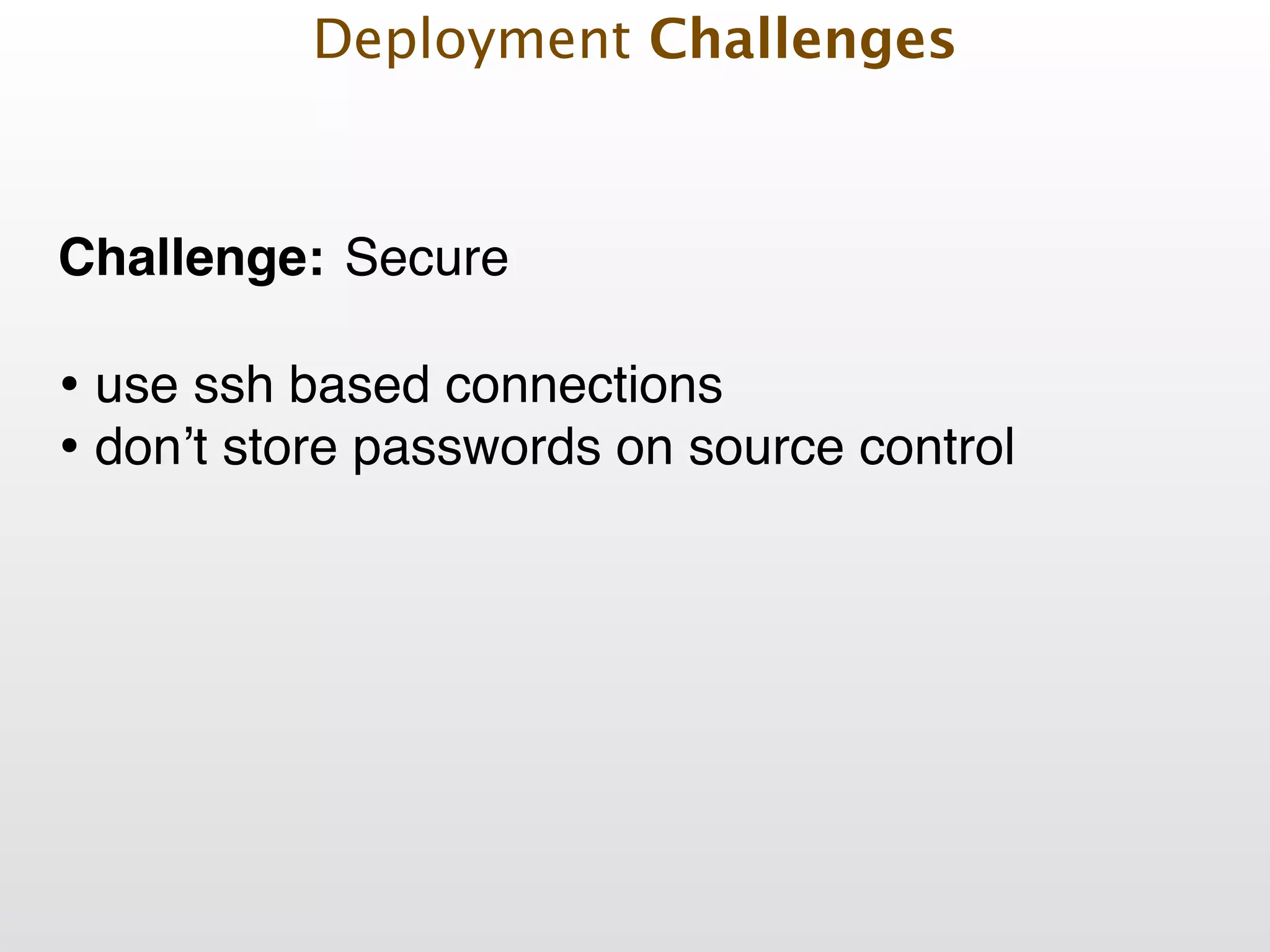 Deployment Challenges

Challenge: Secure

• use ssh based connections
• don’t store passwords on source control